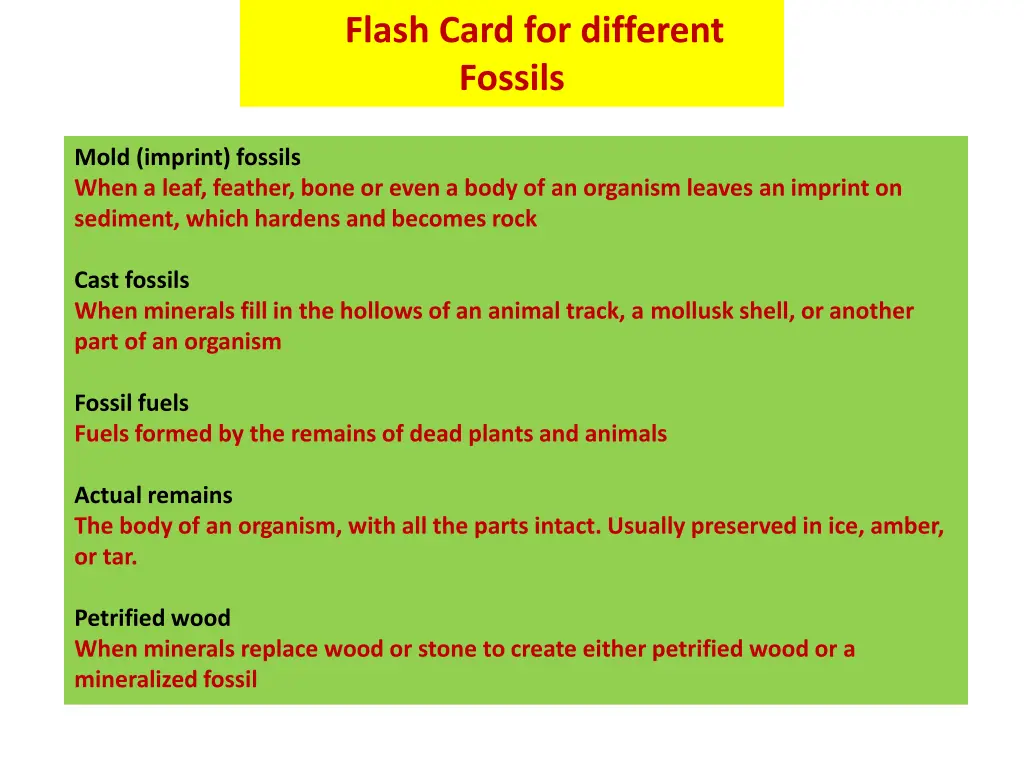 Flash Card for different Fossils

Mold (imprint) fossils
When a leaf, feather, bone or even a body of an organism leaves an imprint on sediment, which hardens and becomes rock

Cast fossils
When minerals fill in the hollows of an animal track, a mollusk shell, or another part of an organism

Fossil fuels
Fuels formed by the remains of dead plants and animals

Actual remains
The body of an organism, with all the parts intact. Usually preserved in ice, amber, or tar.

Petrified wood
When minerals replace wood or stone to create either petrified wood or a mineralized fossil